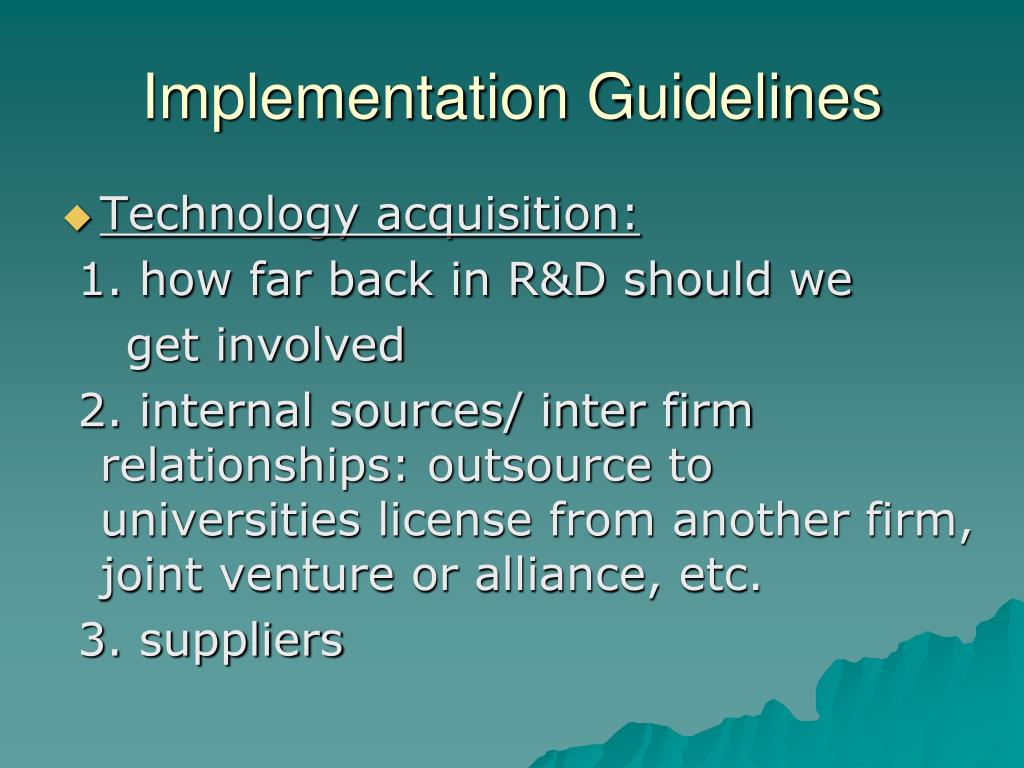 Implementation Guidelines

Technology acquisition:

1. how far back in R&D should we get involved

2. internal sources/ inter firm relationships: outsource to universities license from another firm, joint venture or alliance, etc.

3. suppliers